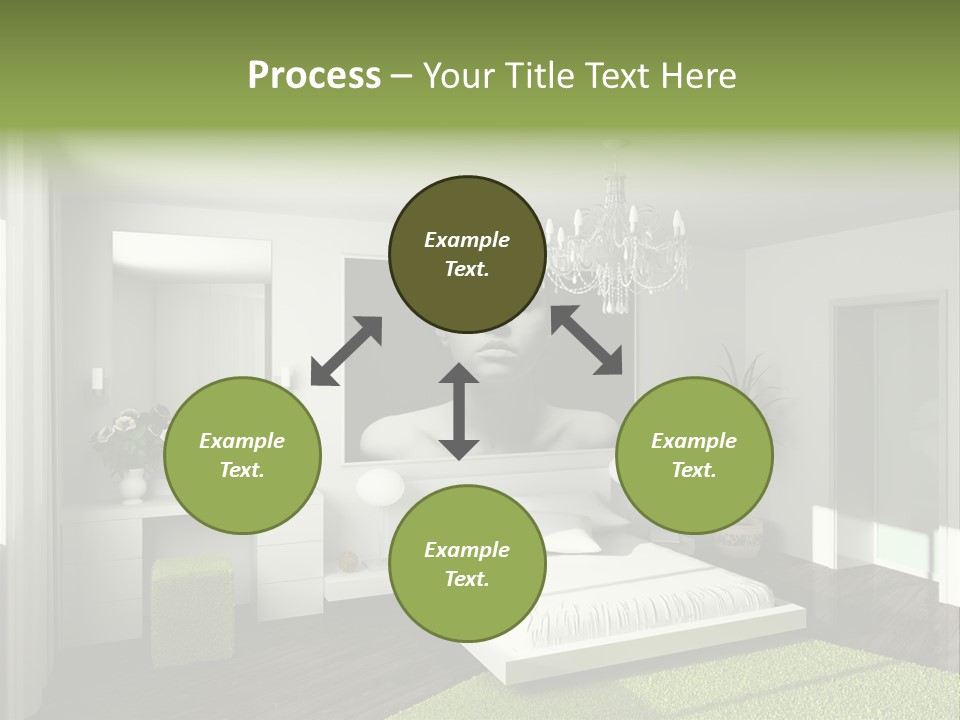 Process – Your Title Text Here

Example Text.

Example Text.

Example Text.

Example Text.